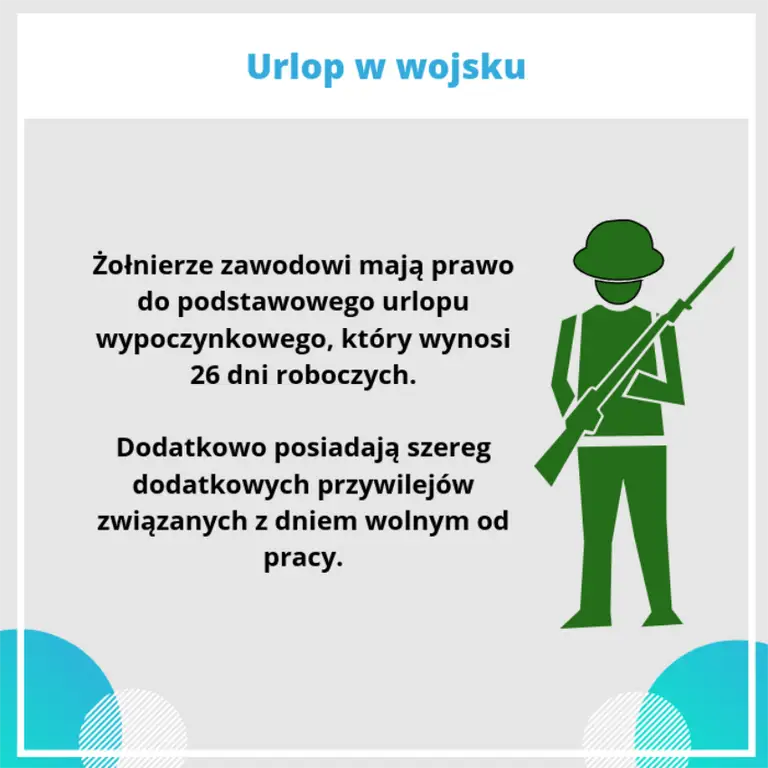 Urlop w wojsku

Żołnierze zawodowi mają prawo do podstawowego urlopu wypoczynkowego, który wynosi 26 dni roboczych.

Dodatkowo posiadają szereg dodatkowych przywilejów związanych z dniem wolnym od pracy.